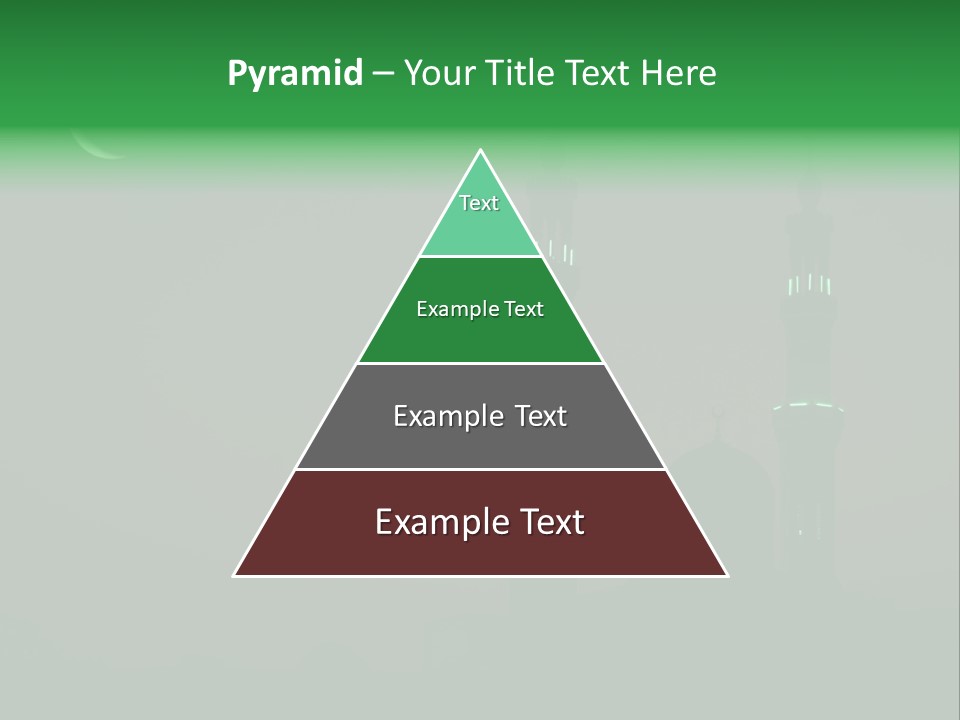 Pyramid – Your Title Text Here

Text

Example Text

Example Text

Example Text